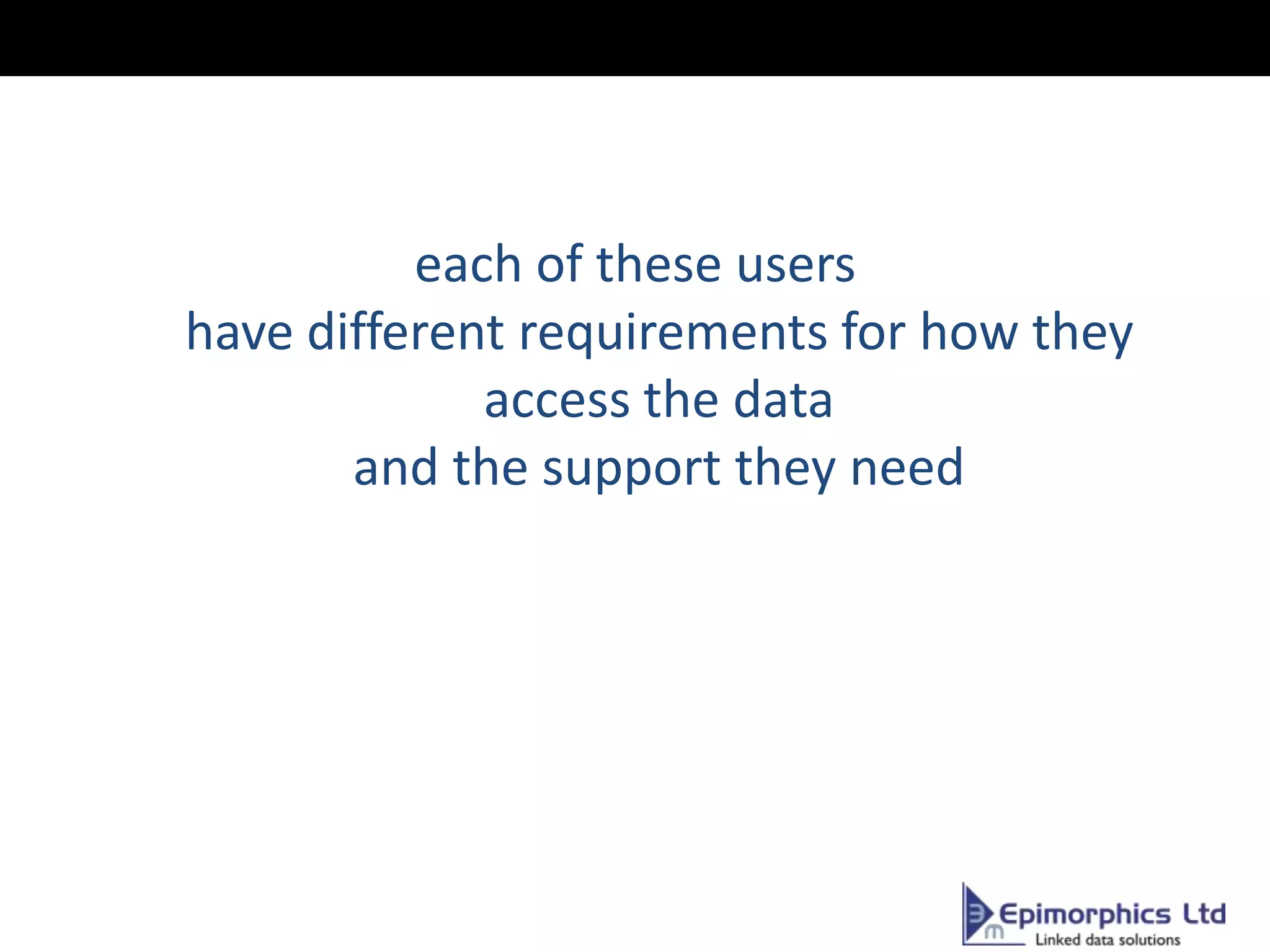 each of these users
have different requirements for how they access the data
and the support they need

Epimorphics Ltd
Linked data solutions